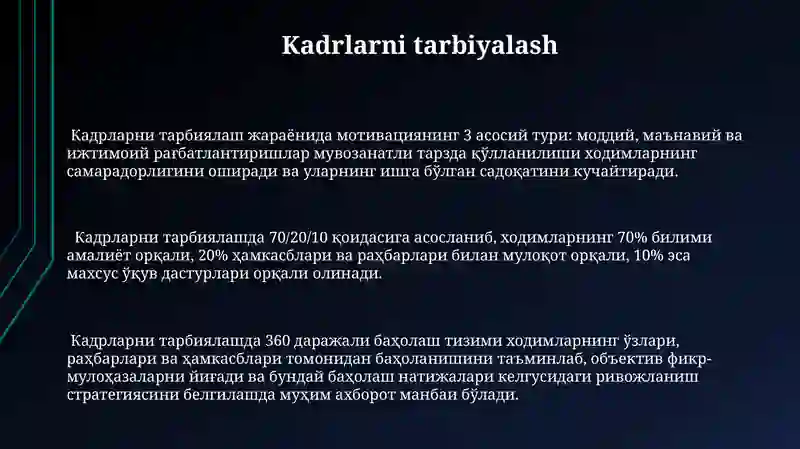 Kadrlarni tarbiyalash

Кадрларни тарбиялаш жараёнида мотивациянинг 3 асосий тури: моддий, маънавий ва ижтимоий рағбатлантиришлар мувозанатли тарзда қўлланилиши ходимларнинг самарадорлигини оширади ва уларнинг ишга бўлган садоқатини кучайтиради.

Кадрларни тарбиялашда 70/20/10 қоидасига асосланиб, ходимларнинг 70% билими амалиёт орқали, 20% ҳамкасблари ва раҳбарлари билан мулоқот орқали, 10% эса махсус ўқув дастурлари орқали олинади.

Кадрларни тарбиялашда 360 даражали баҳолаш тизими ходимларнинг ўзлари, раҳбарлари ва ҳамкасблари томонидан баҳоланишини таъминлаб, объектив фикр-мулоҳазаларни йиғади ва бундай баҳолаш натижалари келгусидаги ривожланиш стратегиясини белгилашда муҳим ахборот манбаи бўлади.